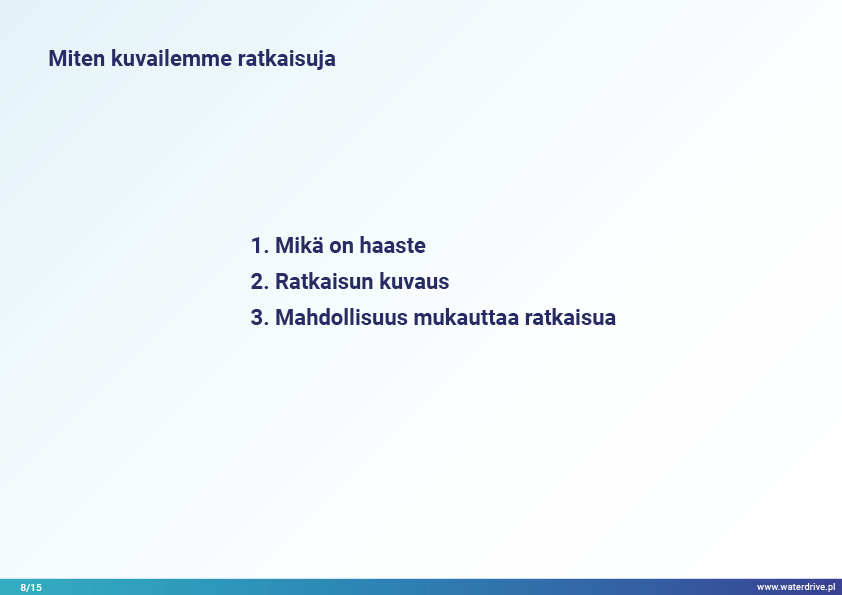 Miten kuvailemme ratkaisuja

1. Mikä on haaste
2. Ratkaisun kuvaus
3. Mahdollisuus mukauttaa ratkaisua

8/15

www.waterdrive.pl